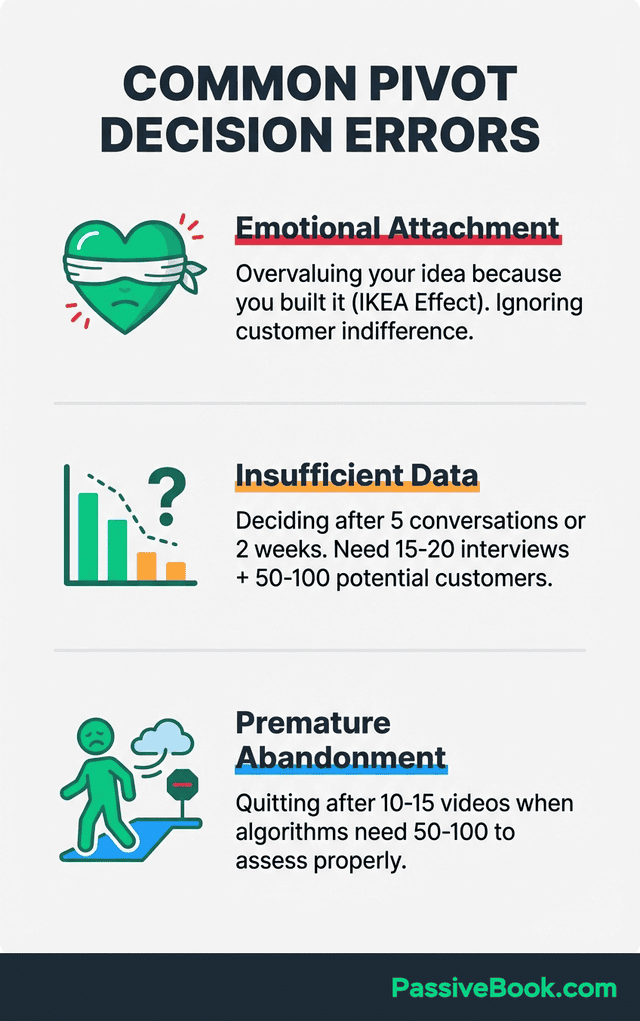 COMMON PIVOT DECISION ERRORS

Emotional Attachment

Overvaluing your idea because you built it (IKEA Effect). Ignoring customer indifference.

Insufficient Data

Deciding after 5 conversations or 2 weeks. Need 15-20 interviews + 50-100 potential customers.

Premature Abandonment

Quitting after 10-15 videos when algorithms need 50-100 to assess properly.

PassiveBook.com